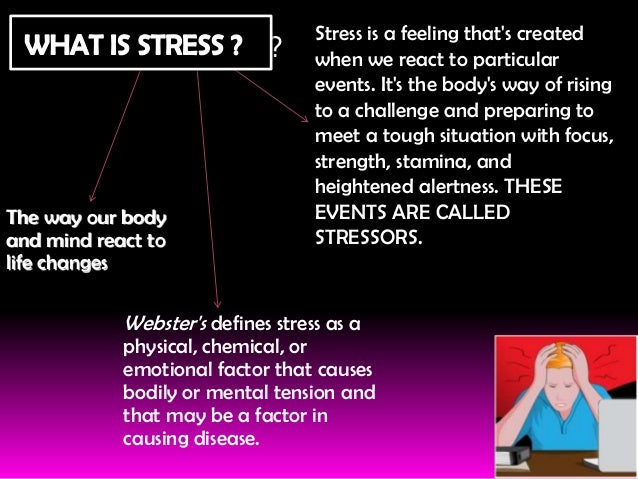 WHAT IS STRESS ? ?

Stress is a feeling that's created when we react to particular events. It's the body's way of rising to a challenge and preparing to meet a tough situation with focus, strength, stamina, and heightened alertness. THESE EVENTS ARE CALLED STRESSORS.

The way our body and mind react to life changes

Webster's defines stress as a physical, chemical, or emotional factor that causes bodily or mental tension and that may be a factor in causing disease.